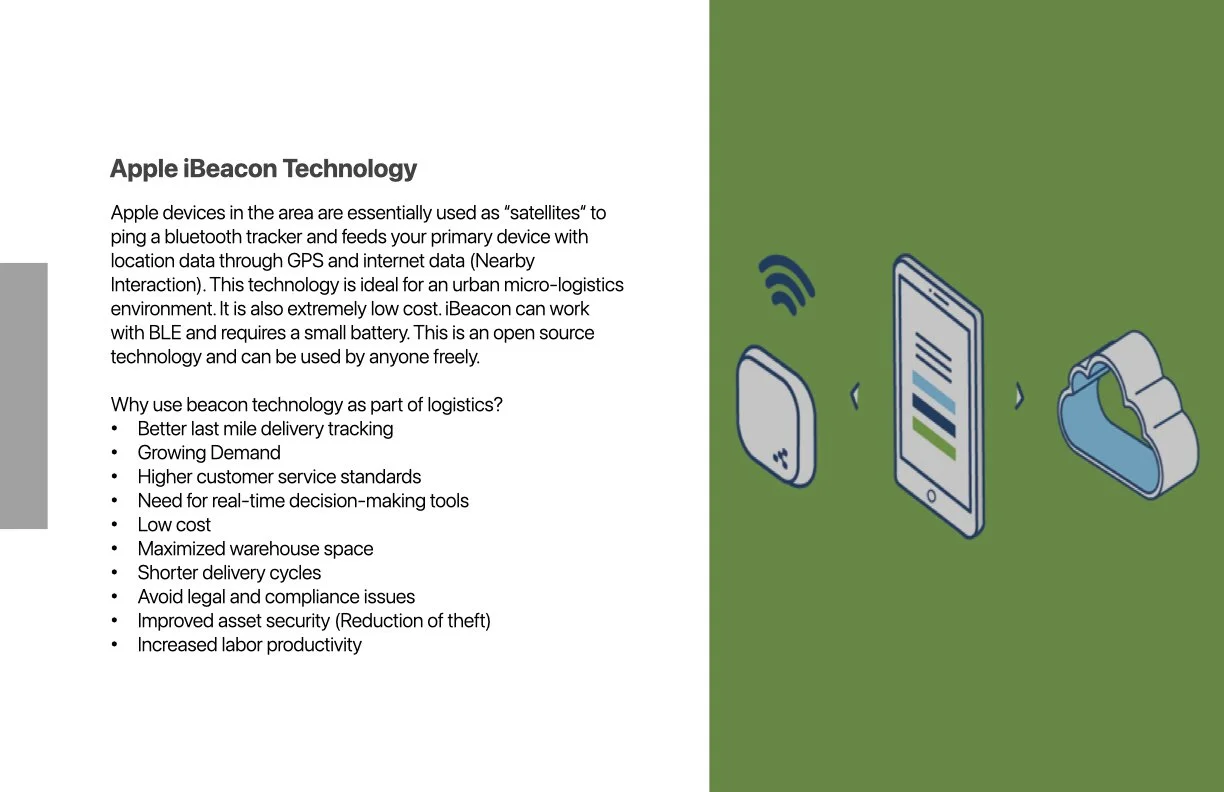 Apple iBeacon Technology

Apple devices in the area are essentially used as “satellites” to ping a bluetooth tracker and feeds your primary device with location data through GPS and internet data (Nearby Interaction). This technology is ideal for an urban micro-logistics environment. It is also extremely low cost. iBeacon can work with BLE and requires a small battery. This is an open source technology and can be used by anyone freely.

Why use beacon technology as part of logistics?
• Better last mile delivery tracking
• Growing Demand
• Higher customer service standards
• Need for real-time decision-making tools
• Low cost
• Maximized warehouse space
• Shorter delivery cycles
• Avoid legal and compliance issues
• Improved asset security (Reduction of theft)
• Increased labor productivity